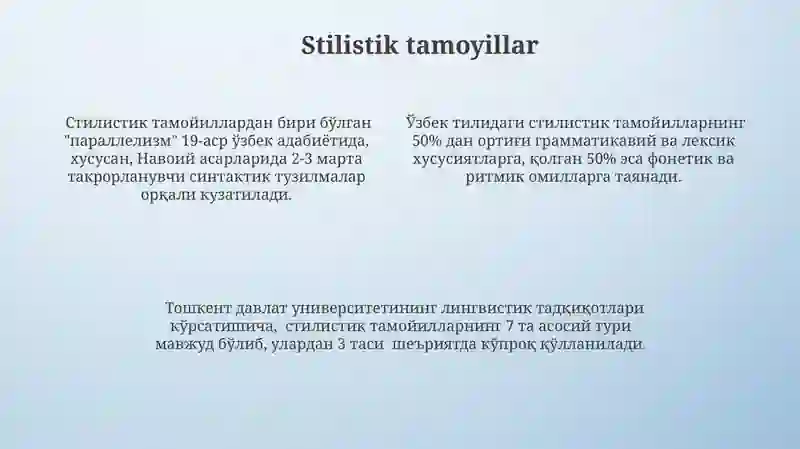 Stilistik tamoyillar

Стилистик тамойиллардан бири бўлган "параллелизм" 19-аср ўзбек адабиётида, хусусан, Навоий асарларида 2-3 марта такрорланувчи синтактик тузилмалар орқали кузатилади.

Ўзбек тилидаги стилистик тамойилларнинг 50% дан ортиғи грамматикавий ва лексик хусусиятларга, қолган 50% эса фонетик ва ритмик омилларга таянади.

Тошкент давлат университетининг лингвистик тадқиқотлари кўрсатишича, стилистик тамойилларнинг 7 та асосий тури мавжуд бўлиб, улардан 3 таси шеъриятда кўпроқ қўлланилади.